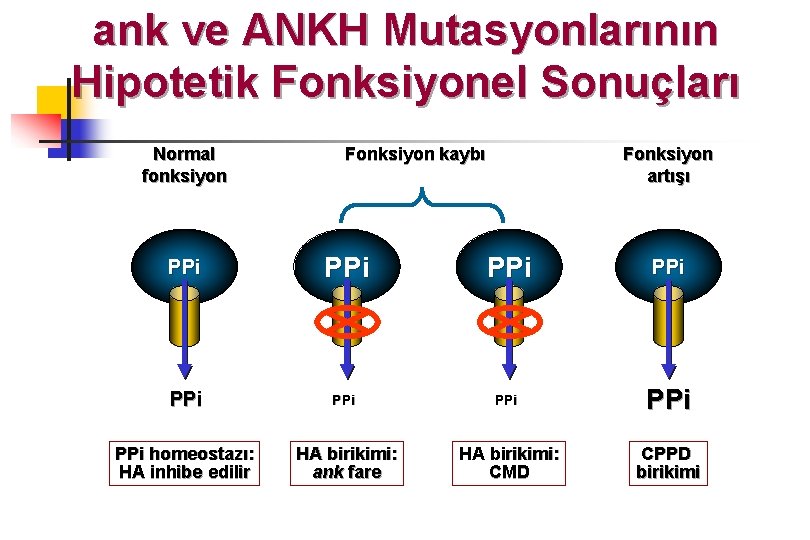 ank ve ANKH Mutasyonlarının Hipotetik Fonksiyonel Sonuçları

Normal fonksiyon

Fonksiyon kaybı

Fonksiyon artışı

PPi

PPi

PPi

PPi

PPi

PPi

PPi

PPi

PPi homeostazı: HA inhibe edilir

HA birikimi: ank fare

HA birikimi: CMD

CPPD birikimi